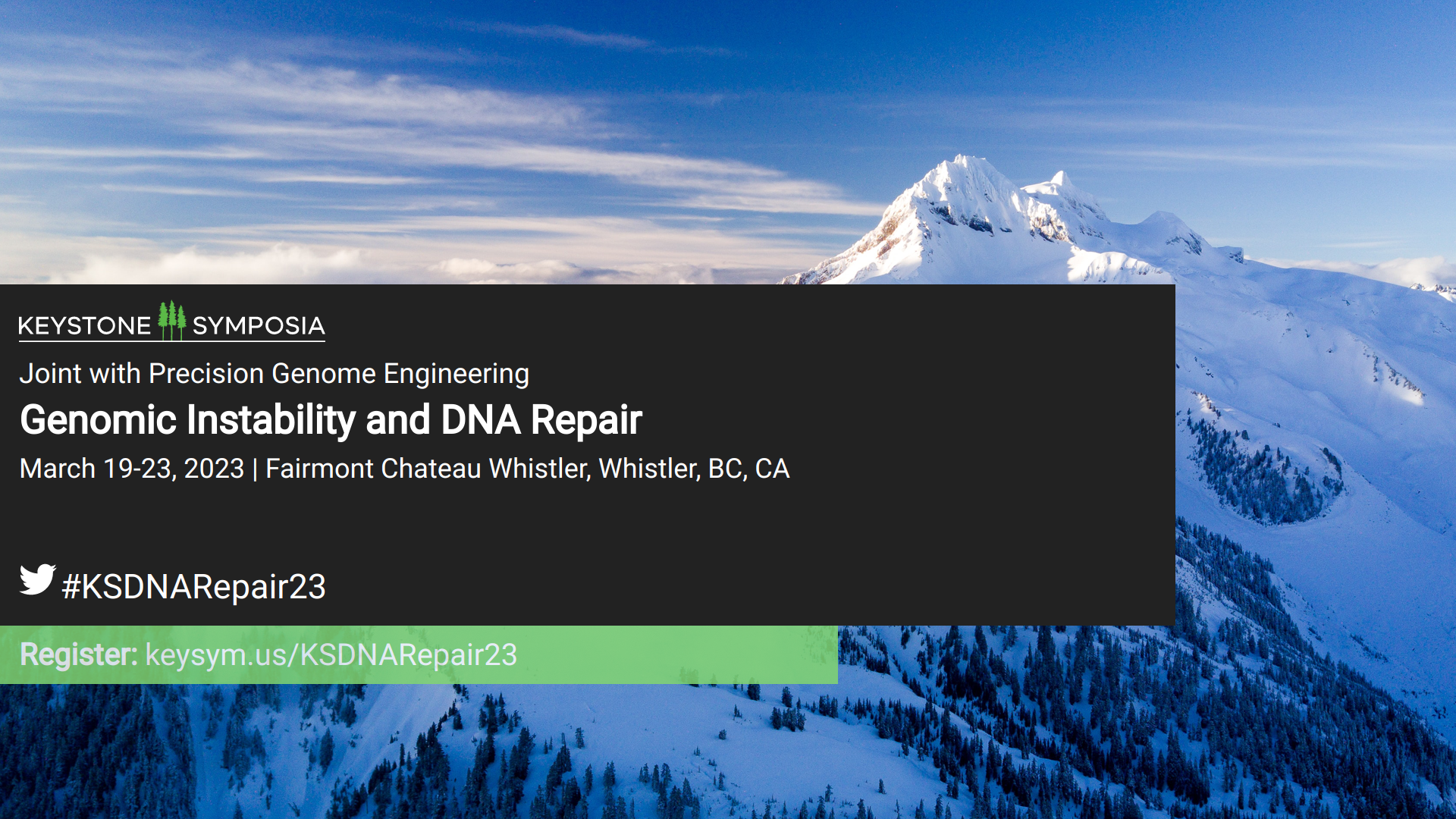 KEYSTONE SYMPOSIA

Joint with Precision Genome Engineering

Genomic Instability and DNA Repair

March 19-23, 2023 | Fairmont Chateau Whistler, Whistler, BC, CA

#KSDNARepair23

Register: keysym.us/KSDNARepair23